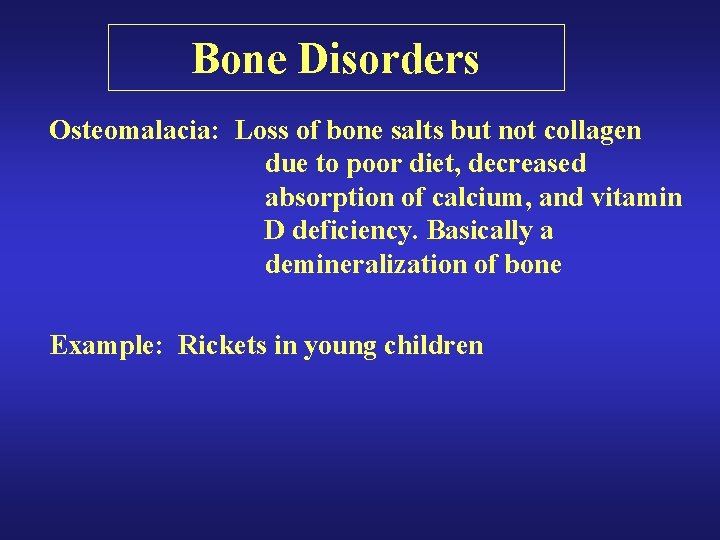 Bone Disorders

Osteomalacia: Loss of bone salts but not collagen due to poor diet, decreased absorption of calcium, and vitamin D deficiency. Basically a demineralization of bone

Example: Rickets in young children